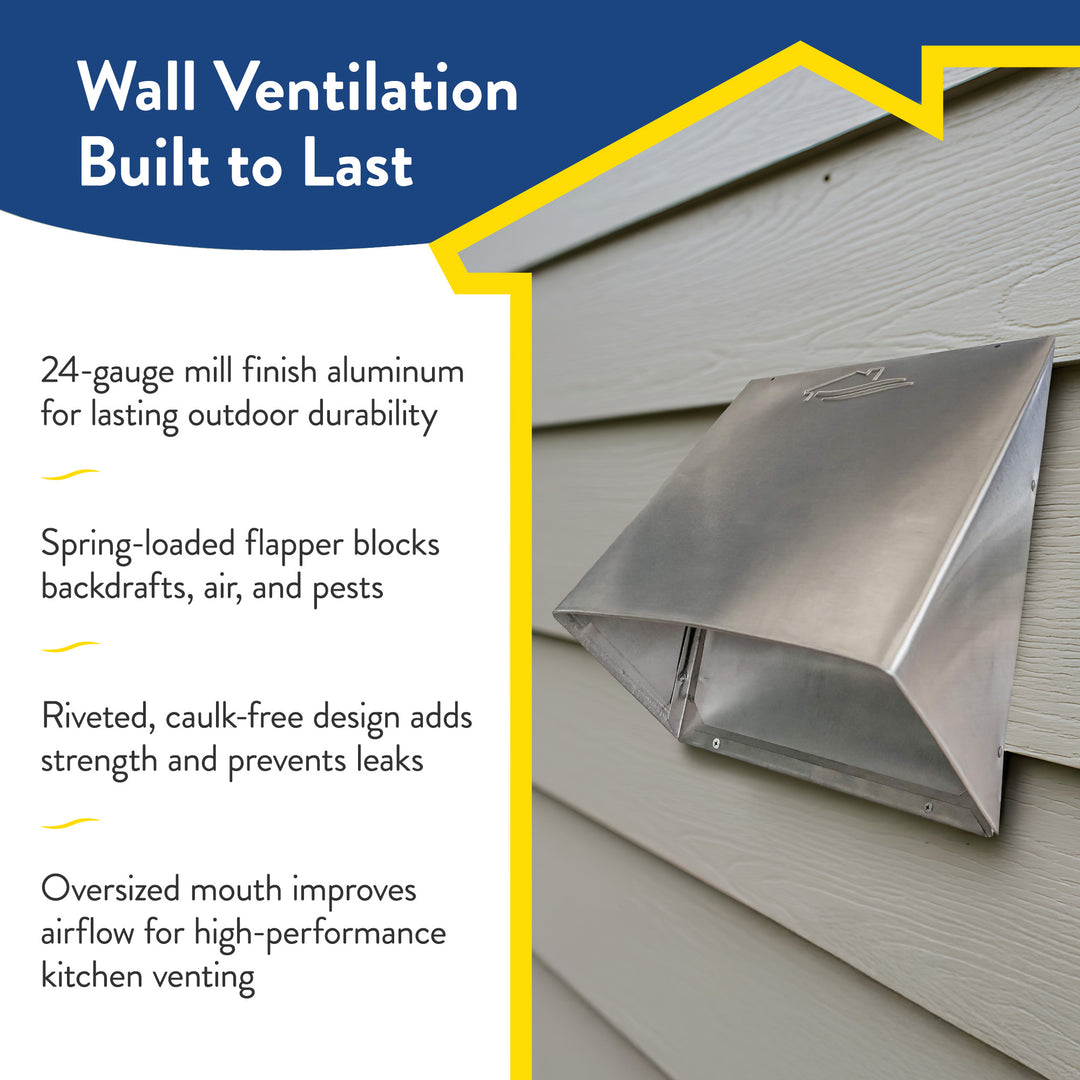 Wall Ventilation Built to Last

24-gauge mill finish aluminum for lasting outdoor durability

Spring-loaded flapper blocks backdrafts, air, and pests

Riveted, caulk-free design adds strength and prevents leaks

Oversized mouth improves airflow for high-performance kitchen venting